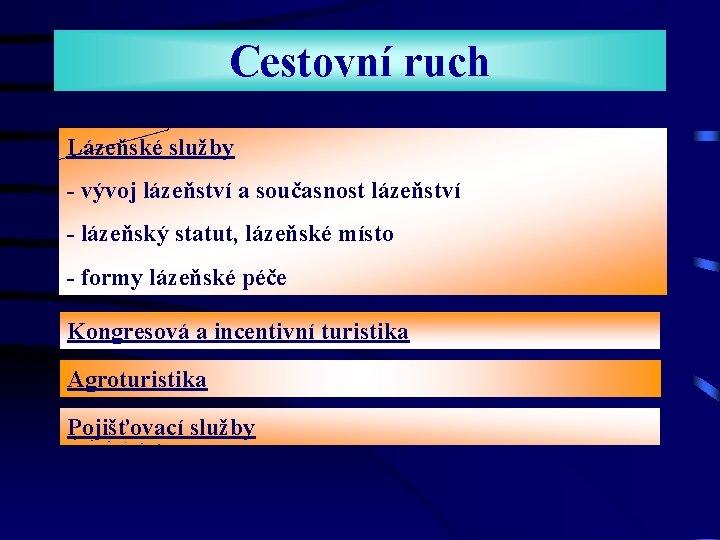 Cestovní ruch

Lázeňské služby

- vývoj lázeňství a současnost lázeňství

- lázeňský statut, lázeňské místo

- formy lázeňské péče

Kongresová a incentivní turistika

Agroturistika

Pojišťovací služby